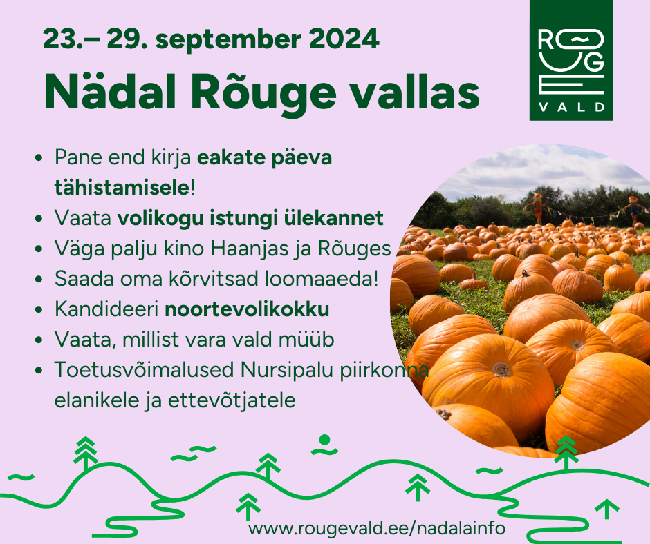 23.– 29. september 2024

Nädal Rõuge vallas

RÕUGE VALD

- Pane end kirja eakate päeva tähistamisele!
- Vaata volikogu istungi ülekannet
- Väga palju kino Haanjas ja Rõuges
- Saada oma kõrvitsad loomaaeda!
- Kandideeri noortevolikokku
- Vaata, millist vara vald müüb
- Toetusvõimalused Nursipalu piirkonna elanikele ja ettevõtjatele

www.rougevald.ee/nadalainfo